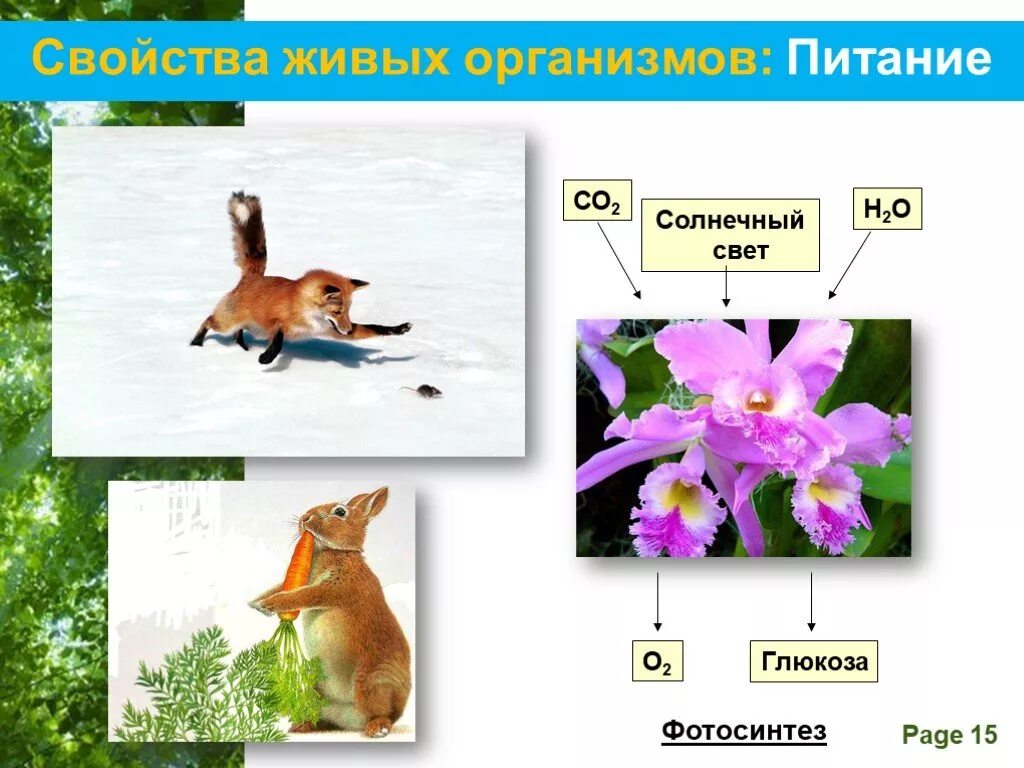 Свойства живых организмов: Питание

$CO_2$

Солнечный свет

$H_2O$

$O_2$

Глюкоза

Фотосинтез

Page 15